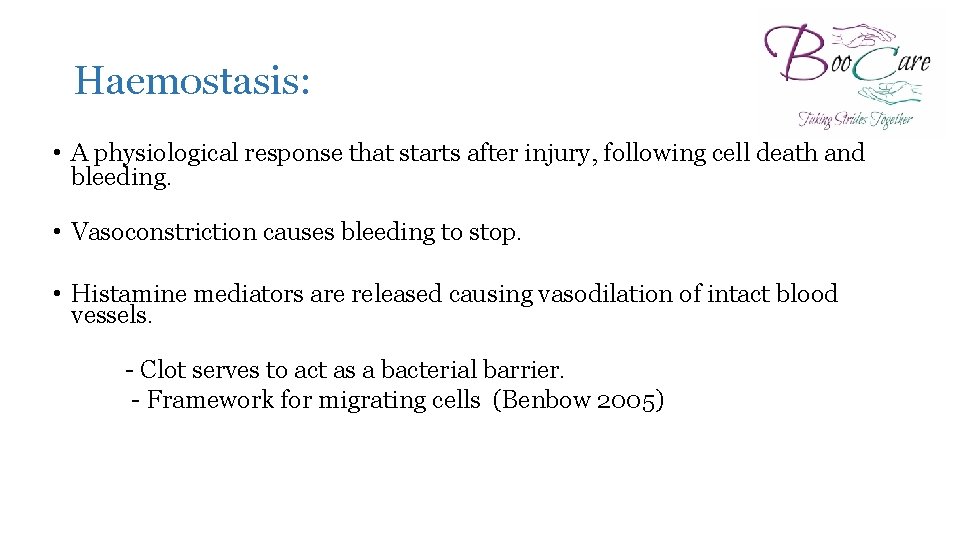 Haemostasis:

BooCare
Taking Strides Together

• A physiological response that starts after injury, following cell death and bleeding.

• Vasoconstriction causes bleeding to stop.

• Histamine mediators are released causing vasodilation of intact blood vessels.

- Clot serves to act as a bacterial barrier.
- Framework for migrating cells (Benbow 2005)